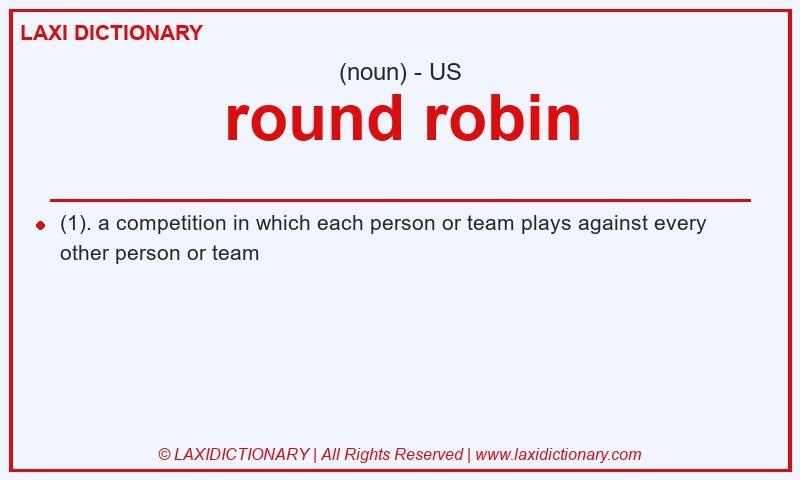 LAXI DICTIONARY

(noun) - US

round robin

(1). a competition in which each person or team plays against every other person or team

© LAXIDICTIONARY | All Rights Reserved | www.laxidictionary.com